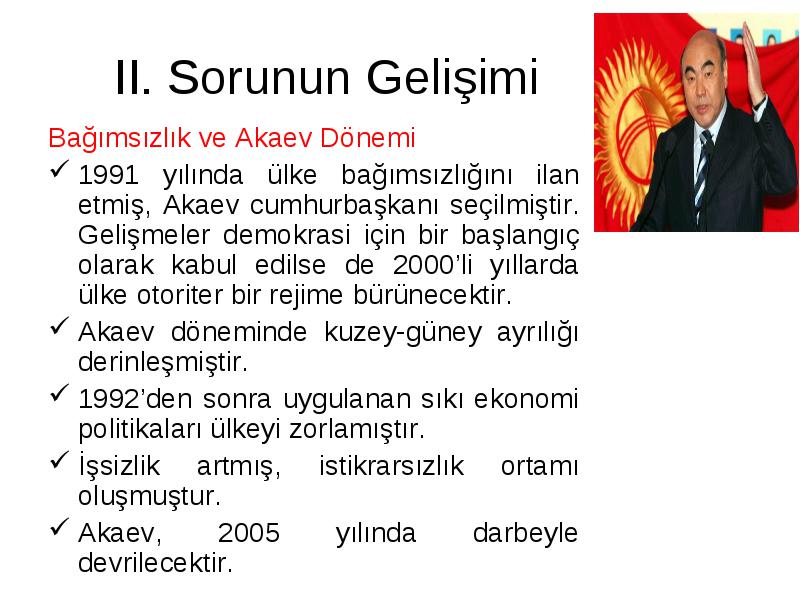 II. Sorunun Gelişimi

Bağımsızlık ve Akaev Dönemi

✓ 1991 yılında ülke bağımsızlığını ilan etmiş, Akaev cumhurbaşkanı seçilmiştir. Gelişmeler demokrasi için bir başlangıç olarak kabul edilse de 2000'li yıllarda ülke otoriter bir rejime bürünecektir.

✓ Akaev döneminde kuzey-güney ayrılığı derinleşmiştir.

✓ 1992'den sonra uygulanan sıkı ekonomi politikaları ülkeyi zorlamıştır.

✓ İşsizlik artmış, istikrarsızlık ortamı oluşmuştur.

✓ Akaev, 2005 yılında darbeyle devrilecektir.